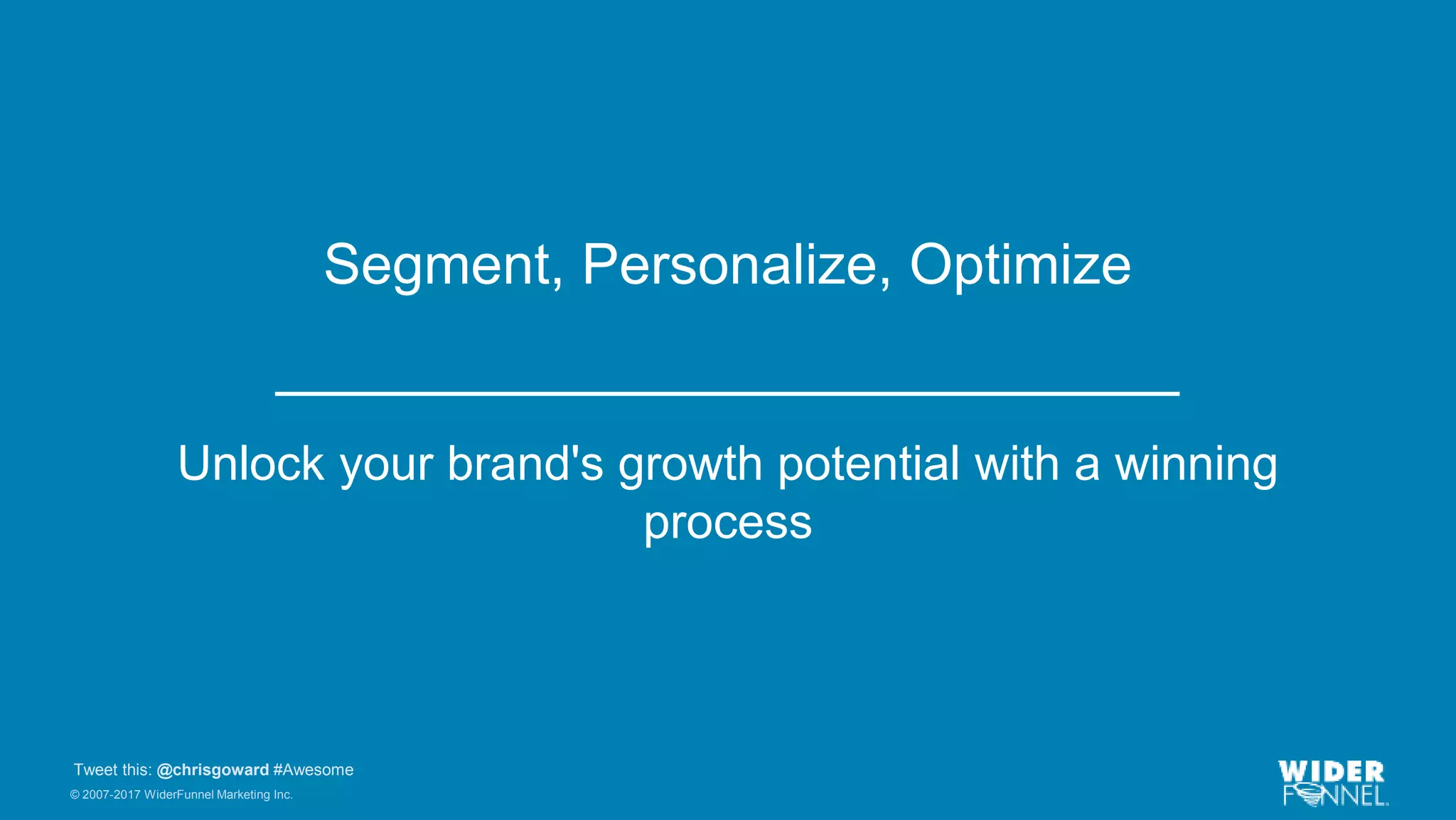 Segment, Personalize, Optimize

Unlock your brand's growth potential with a winning process

Tweet this: @chrisgoward #Awesome
© 2007-2017 WiderFunnel Marketing Inc.

WIDER FUNNEL